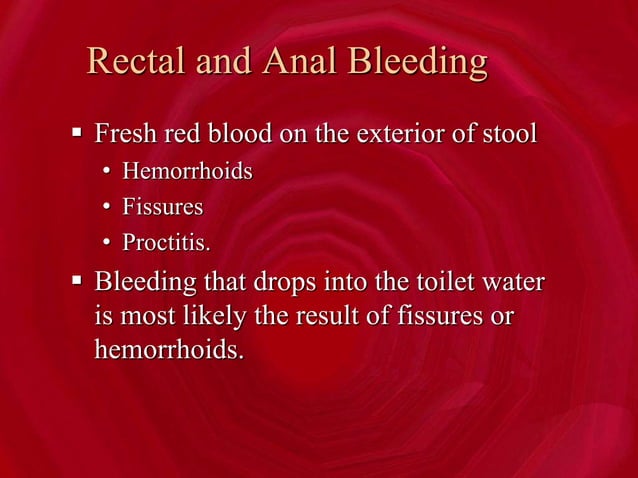 Rectal and Anal Bleeding

▪ Fresh red blood on the exterior of stool
  • Hemorrhoids
  • Fissures
  • Proctitis.
▪ Bleeding that drops into the toilet water is most likely the result of fissures or hemorrhoids.